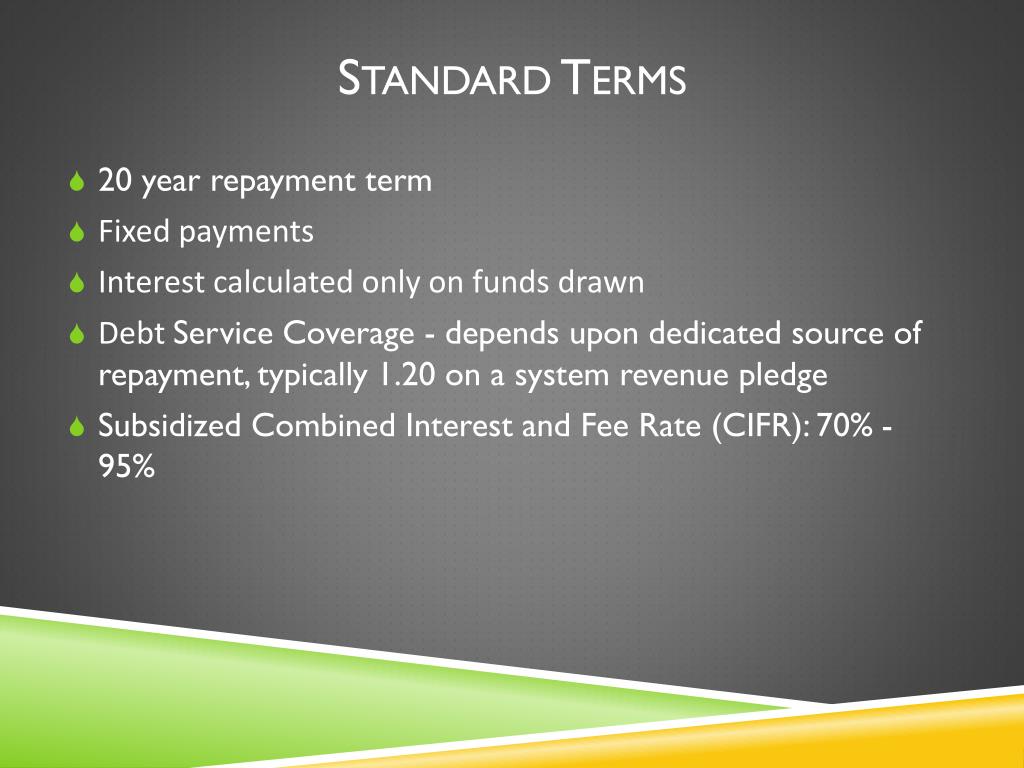 STANDARD TERMS

20 year repayment term

Fixed payments

Interest calculated only on funds drawn

Debt Service Coverage - depends upon dedicated source of repayment, typically 1.20 on a system revenue pledge

Subsidized Combined Interest and Fee Rate (CIFR): 70% - 95%